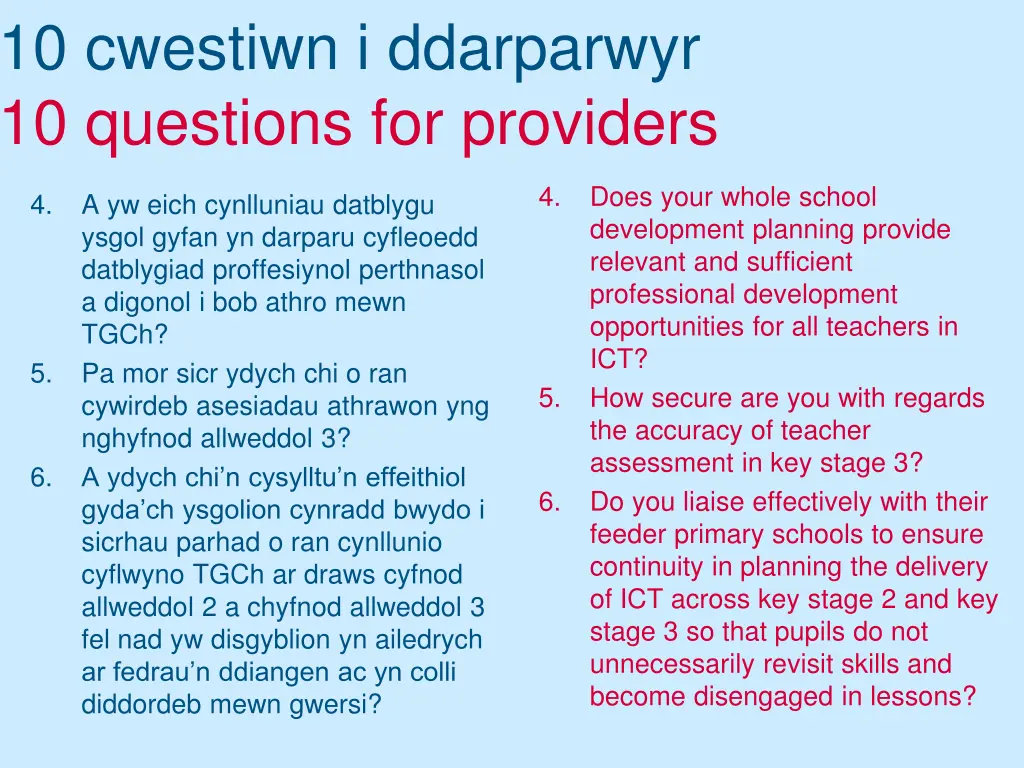 10 cwestiwn i ddarparwyr
10 questions for providers

4. A yw eich cynlluniau datblygu ysgol gyfan yn darparu cyfleoedd datblygiad proffesiynol perthnasol a digonol i bob athro mewn TGCh?
5. Pa mor sicr ydych chi o ran cywirdeb asesiadau athrawon yng nghyfnod allweddol 3?
6. A ydych chi'n cysylltu'n effeithiol gyda'ch ysgolion cynradd bwydo i sicrhau parhad o ran cynllunio cyflwyno TGCh ar draws cyfnod allweddol 2 a chyfnod allweddol 3 fel nad yw disgyblion yn ailedrych ar fedrau'n ddiangen ac yn colli diddordeb mewn gwersi?

4. Does your whole school development planning provide relevant and sufficient professional development opportunities for all teachers in ICT?
5. How secure are you with regards the accuracy of teacher assessment in key stage 3?
6. Do you liaise effectively with their feeder primary schools to ensure continuity in planning the delivery of ICT across key stage 2 and key stage 3 so that pupils do not unnecessarily revisit skills and become disengaged in lessons?